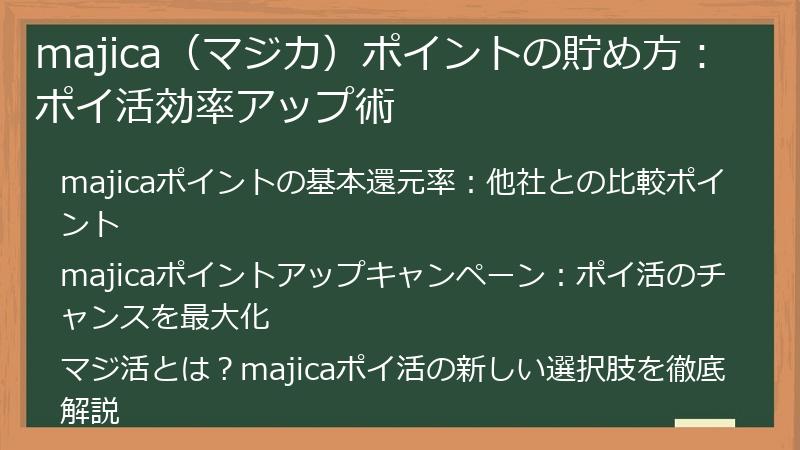 majica（マジカ）ポイントの貯め方：ポイ活効率アップ術

majicaポイントの基本還元率：他社との比較ポイント

majicaポイントアップキャンペーン：ポイ活のチャンスを最大化

マジ活とは？majicaポイ活の新しい選択肢を徹底解説